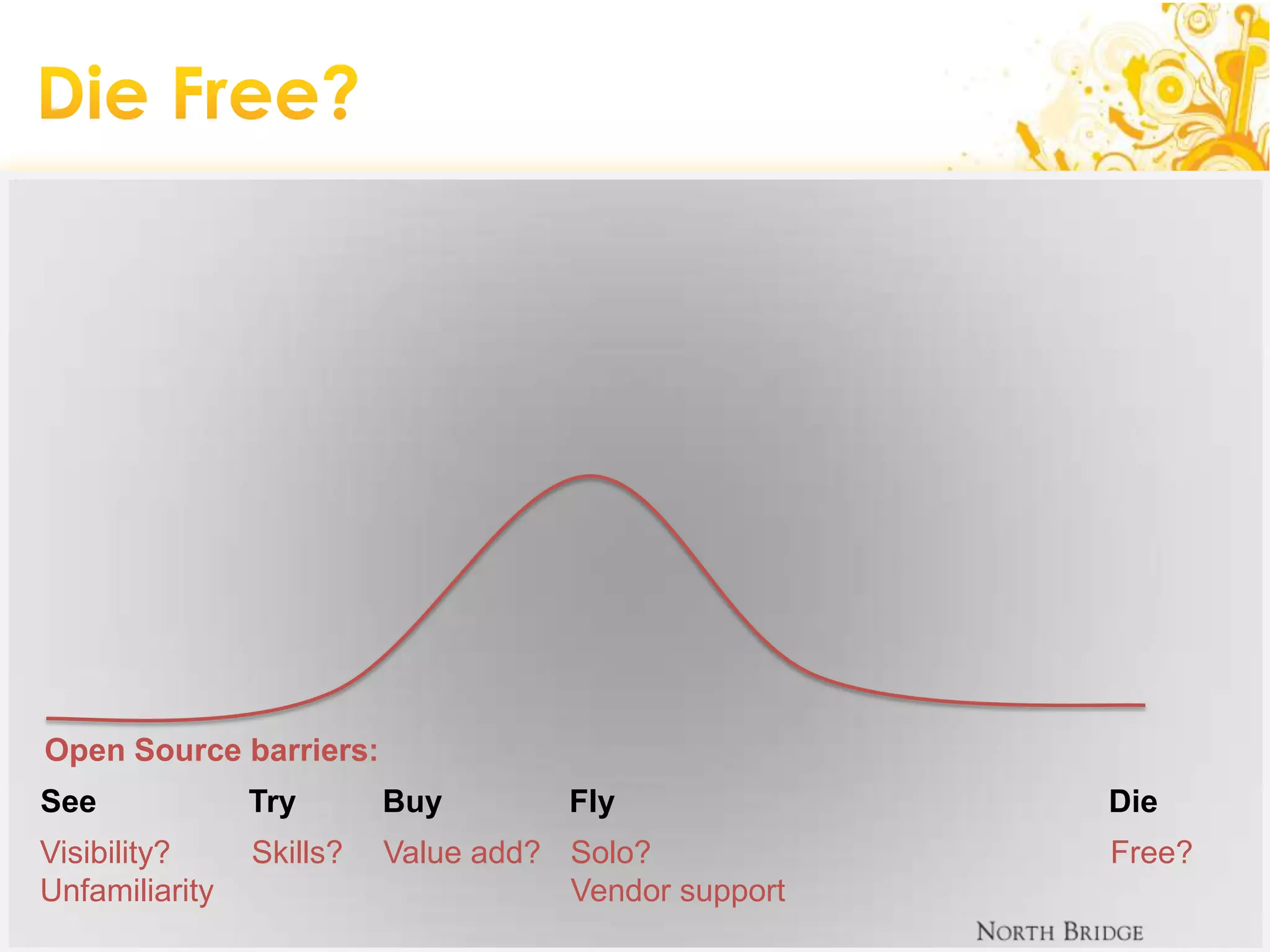 Die Free?

Open Source barriers:

See
Visibility?
Unfamiliarity

Try
Skills?

Buy
Value add?

Fly
Solo?
Vendor support

Die
Free?

NORTH BRIDGE